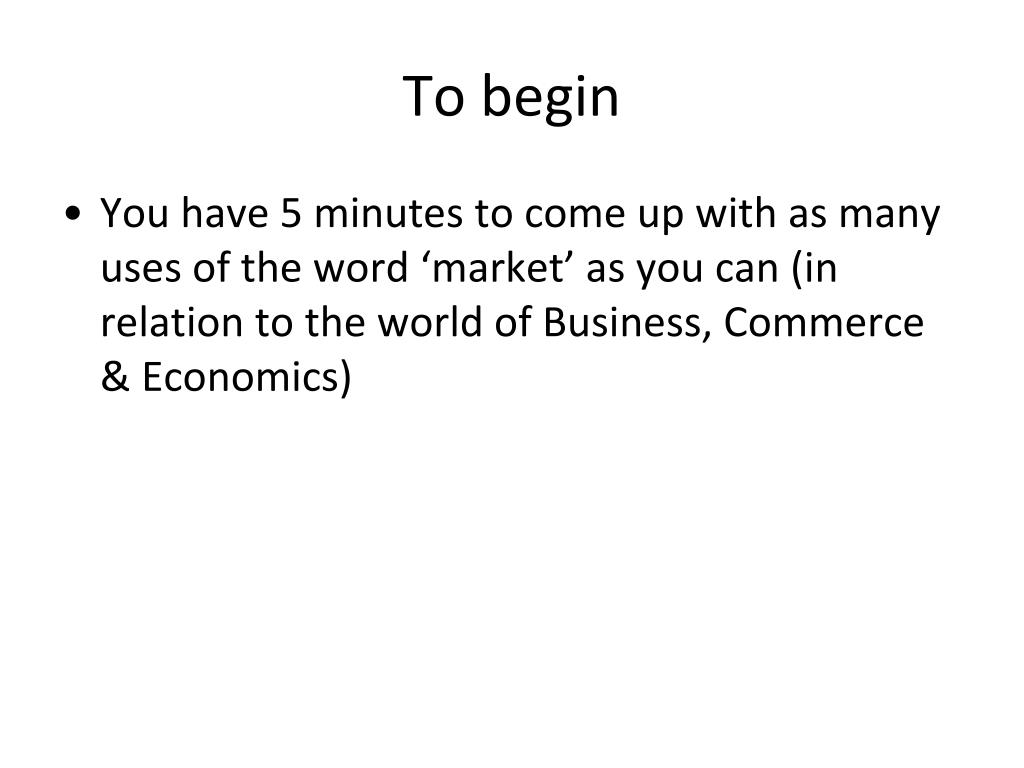 To begin

• You have 5 minutes to come up with as many uses of the word ‘market’ as you can (in relation to the world of Business, Commerce & Economics)